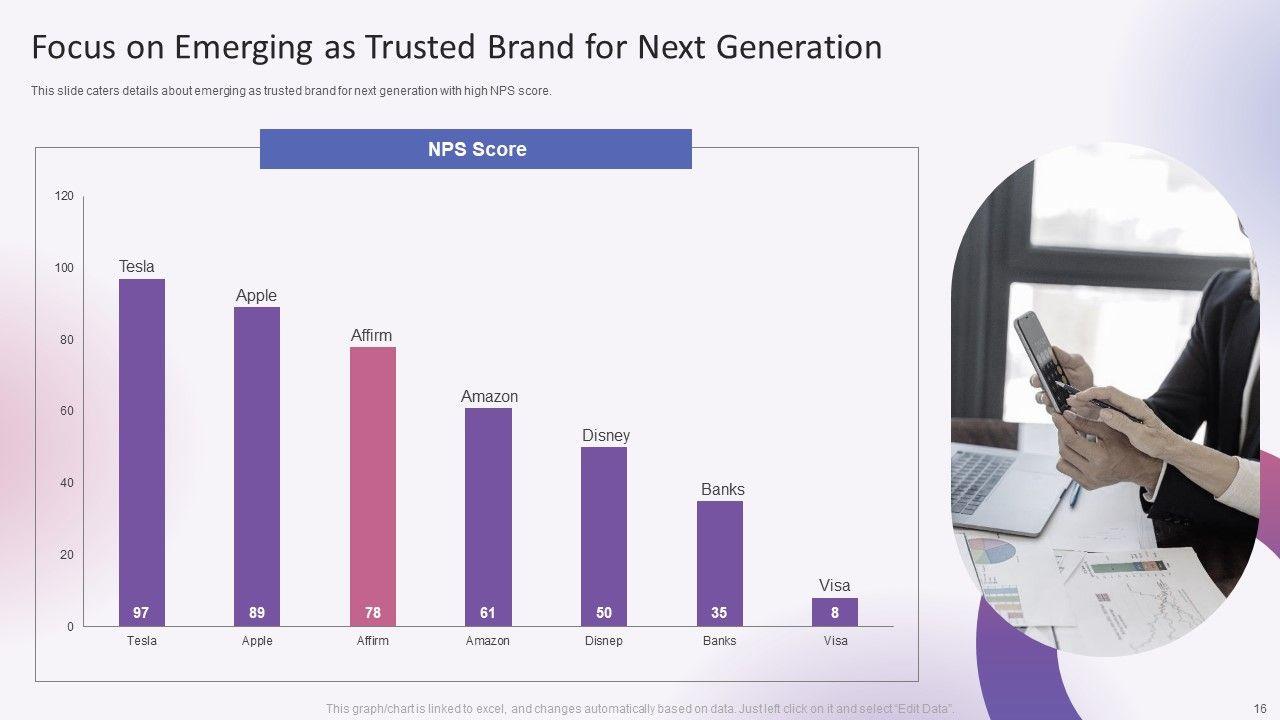 Focus on Emerging as Trusted Brand for Next Generation

This slide caters details about emerging as trusted brand for next generation with high NPS score.

NPS Score

120
100
80
60
40
20
0

Tesla
Apple
Affirm
Amazon
Disney
Banks
Visa

97
89
78
61
50
35
8

Tesla
Apple
Affirm
Amazon
Disnep
Banks
Visa

This graph/chart is linked to excel, and changes automatically based on data. Just left click on it and select "Edit Data".

16